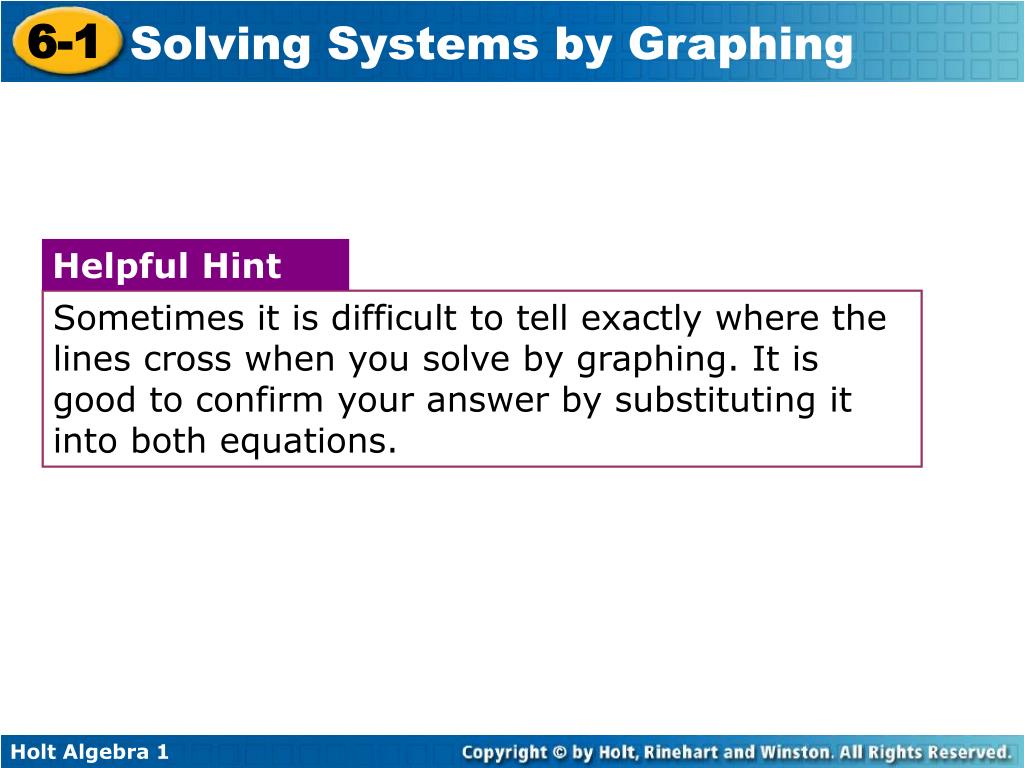 6-1 Solving Systems by Graphing

Helpful Hint

Sometimes it is difficult to tell exactly where the lines cross when you solve by graphing. It is good to confirm your answer by substituting it into both equations.

Holt Algebra 1

Copyright © by Holt, Rinehart and Winston. All Rights Reserved.